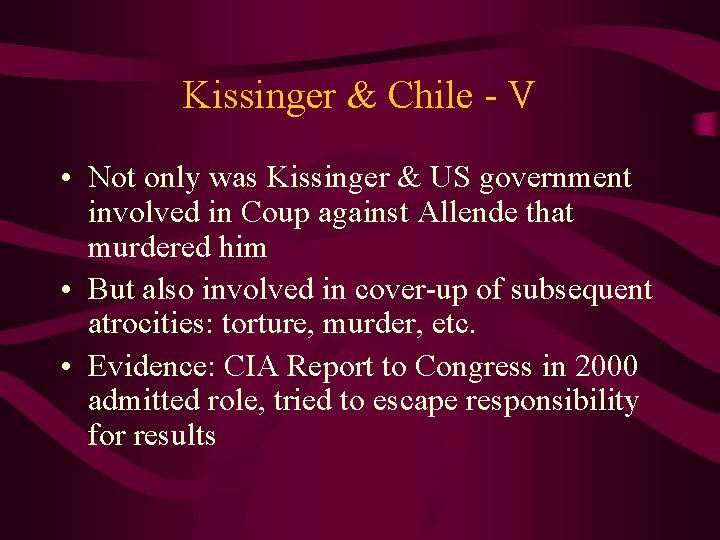 Kissinger & Chile - V

• Not only was Kissinger & US government involved in Coup against Allende that murdered him

• But also involved in cover-up of subsequent atrocities: torture, murder, etc.

• Evidence: CIA Report to Congress in 2000 admitted role, tried to escape responsibility for results